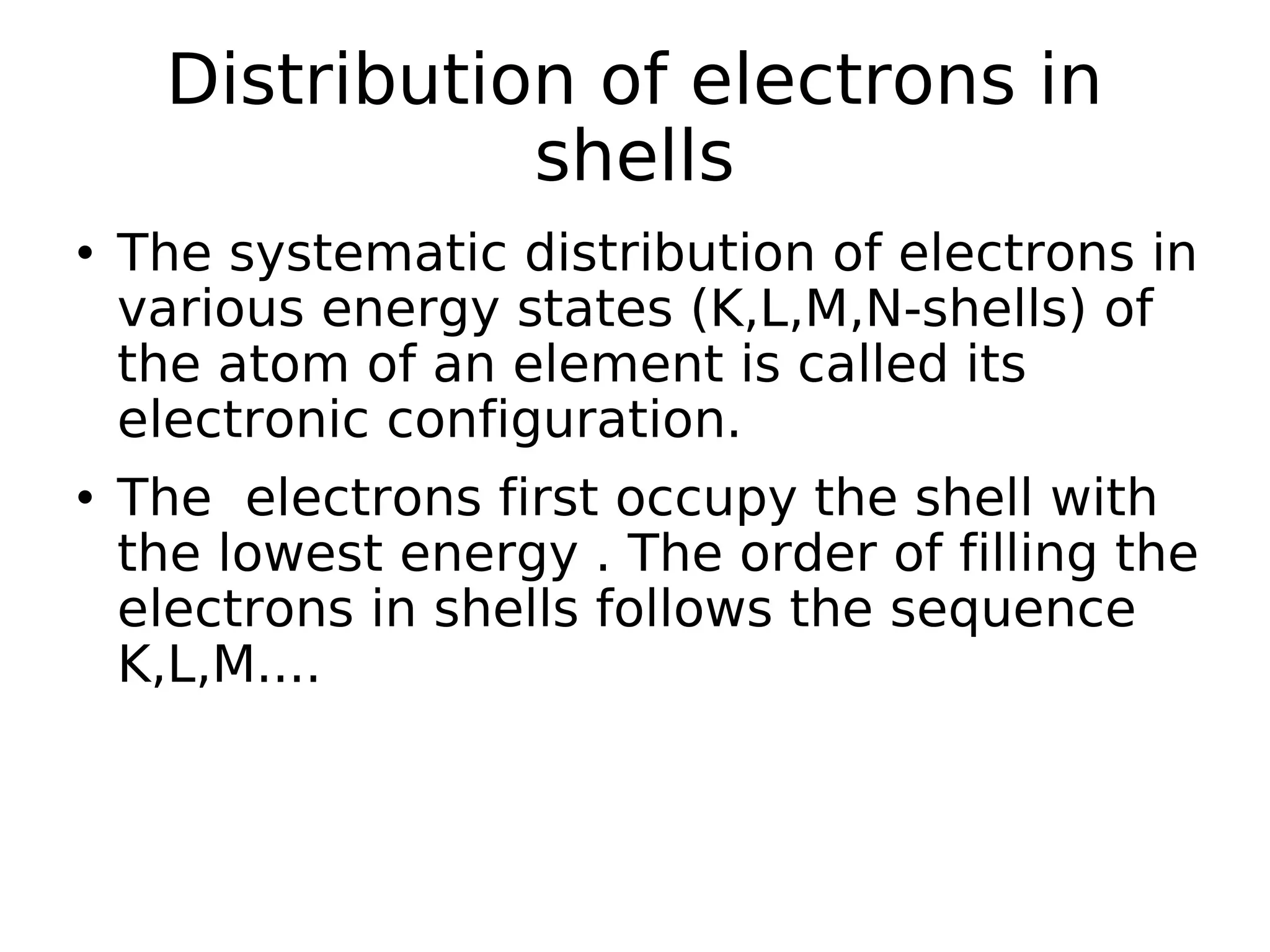 Distribution of electrons in shells

• The systematic distribution of electrons in various energy states (K,L,M,N-shells) of the atom of an element is called its electronic configuration.

• The  electrons first occupy the shell with the lowest energy . The order of filling the electrons in shells follows the sequence K,L,M....